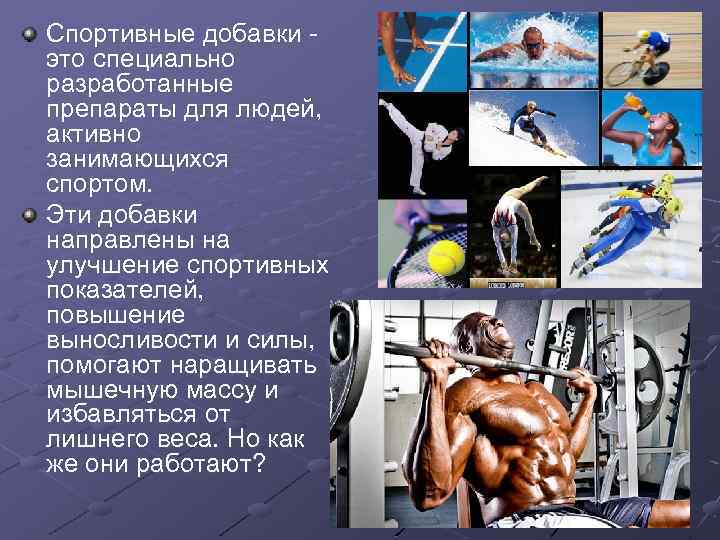 Спортивные добавки - это специально разработанные препараты для людей, активно занимающихся спортом.

Эти добавки направлены на улучшение спортивных показателей, повышение выносливости и силы, помогают наращивать мышечную массу и избавляться от лишнего веса. Но как же они работают?